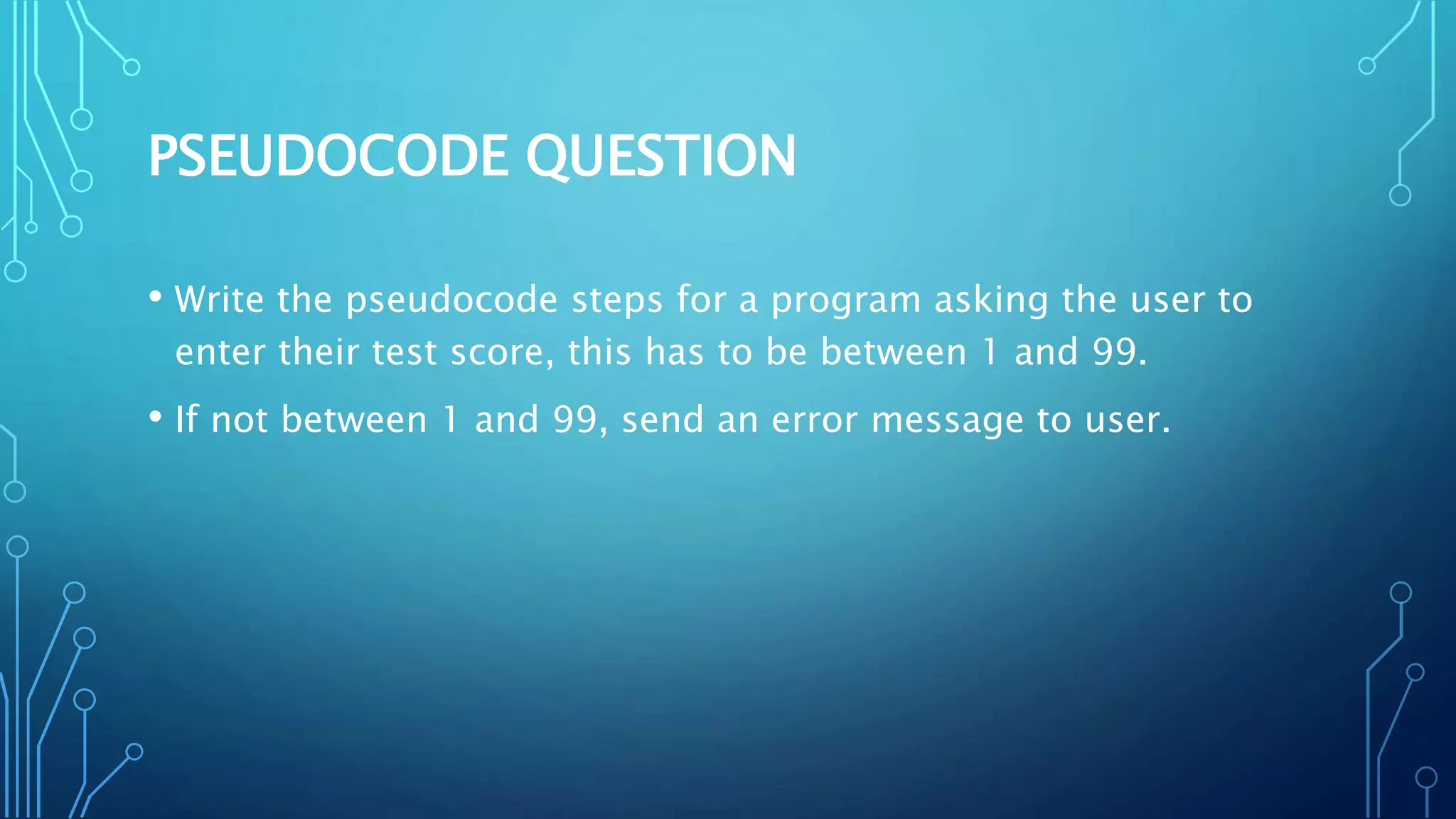 PSEUDOCODE QUESTION

• Write the pseudocode steps for a program asking the user to enter their test score, this has to be between 1 and 99.

• If not between 1 and 99, send an error message to user.